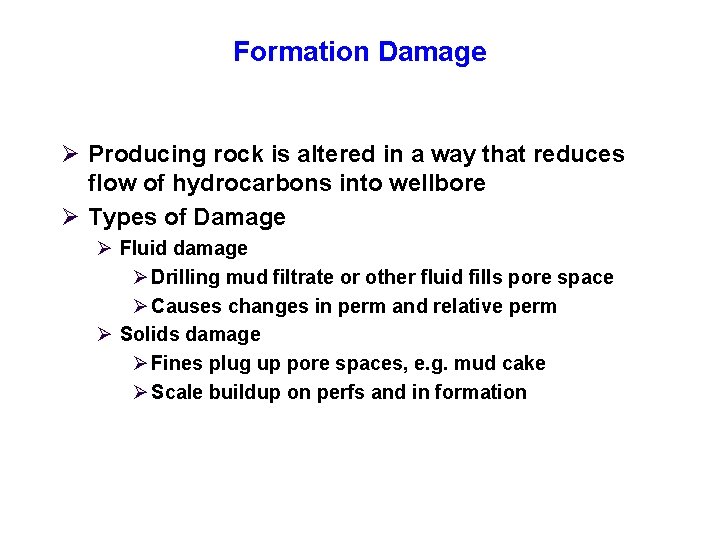 Formation Damage

➢ Producing rock is altered in a way that reduces flow of hydrocarbons into wellbore
➢ Types of Damage
➢ Fluid damage
➢ Drilling mud filtrate or other fluid fills pore space
➢ Causes changes in perm and relative perm
➢ Solids damage
➢ Fines plug up pore spaces, e.g. mud cake
➢ Scale buildup on perfs and in formation